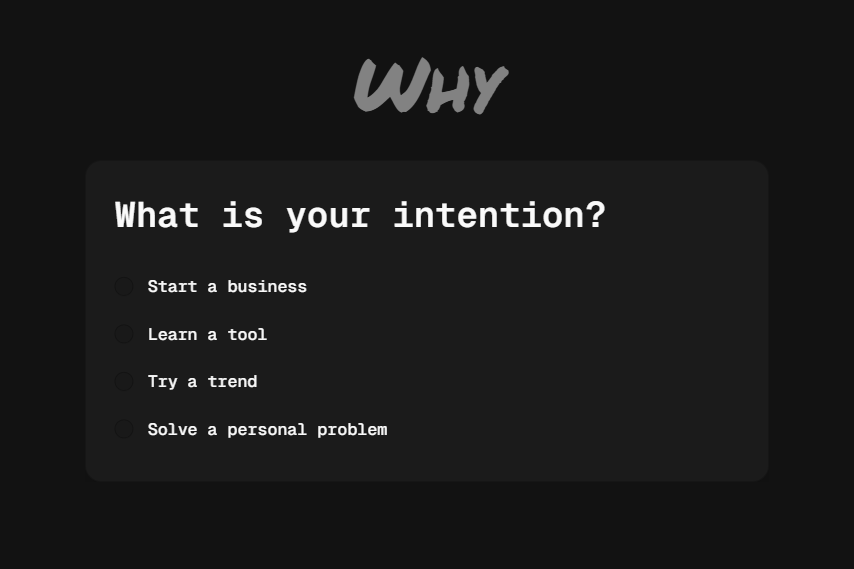 WHY

What is your intention?

Start a business

Learn a tool

Try a trend

Solve a personal problem